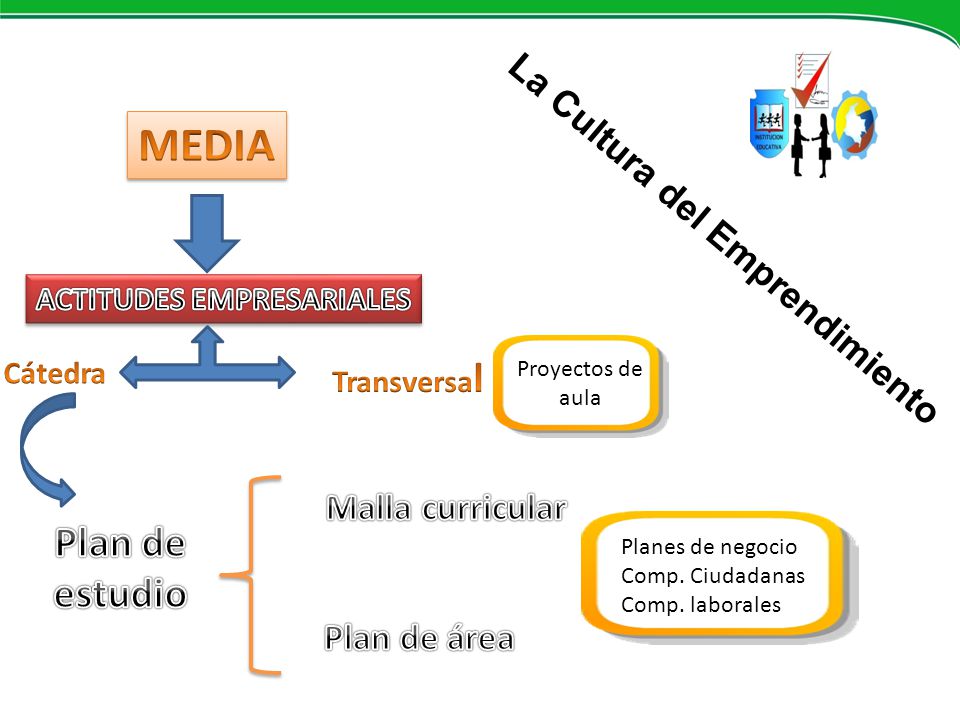 La Cultura del Emprendimiento

INSTITUCION EDUCATIVA

MEDIA

ACTITUDES EMPRESARIALES

Cátedra

Transversal

Proyectos de aula

Plan de estudio

Malla curricular

Plan de área

Planes de negocio
Comp. Ciudadanas
Comp. laborales